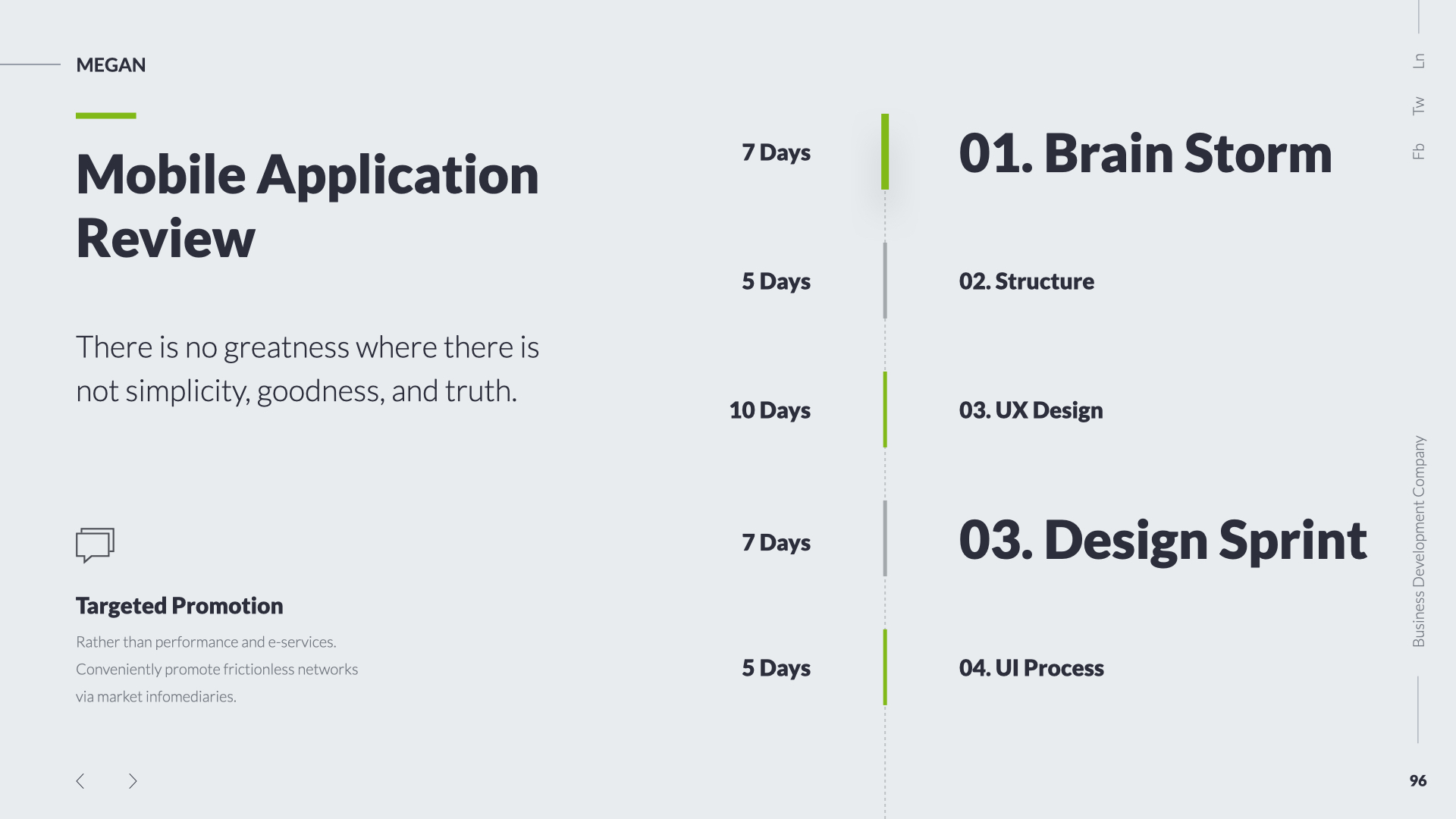 MEGAN

Mobile Application Review

There is no greatness where there is not simplicity, goodness, and truth.

Targeted Promotion

Rather than performance and e-services. Conveniently promote frictionless networks via market infomediaries.

7 Days

01. Brain Storm

5 Days

02. Structure

10 Days

03. UX Design

7 Days

03. Design Sprint

5 Days

04. UI Process

Ln
Tw
Fb

Business Development Company

96